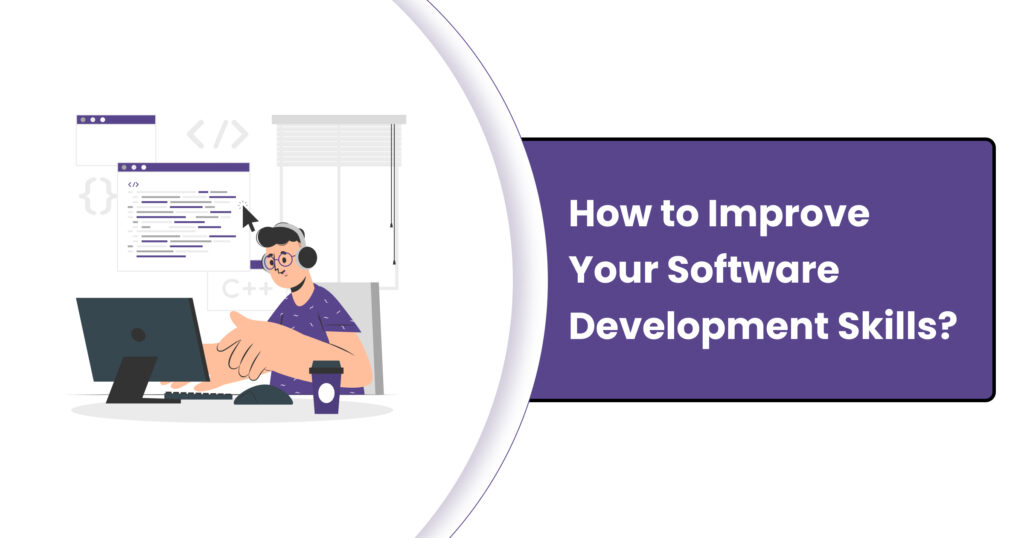 </>

{}

</>

C++

How to Improve Your Software Development Skills?